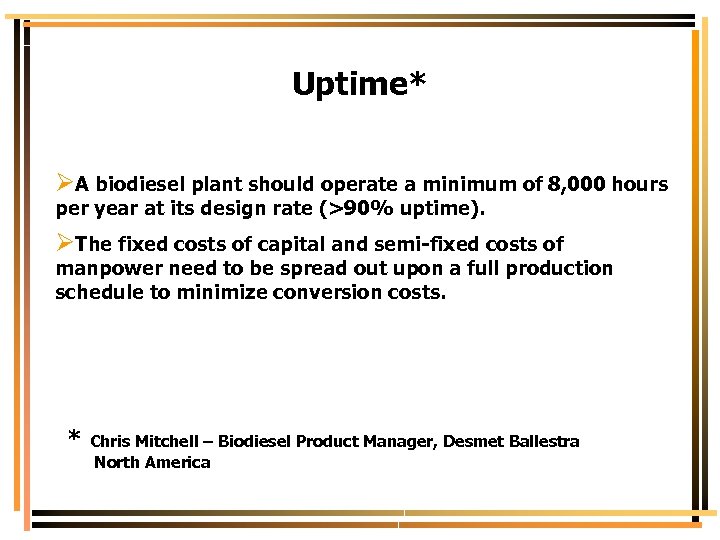 Uptime*

➢A biodiesel plant should operate a minimum of 8,000 hours per year at its design rate (>90% uptime).

➢The fixed costs of capital and semi-fixed costs of manpower need to be spread out upon a full production schedule to minimize conversion costs.

* Chris Mitchell – Biodiesel Product Manager, Desmet Ballestra North America